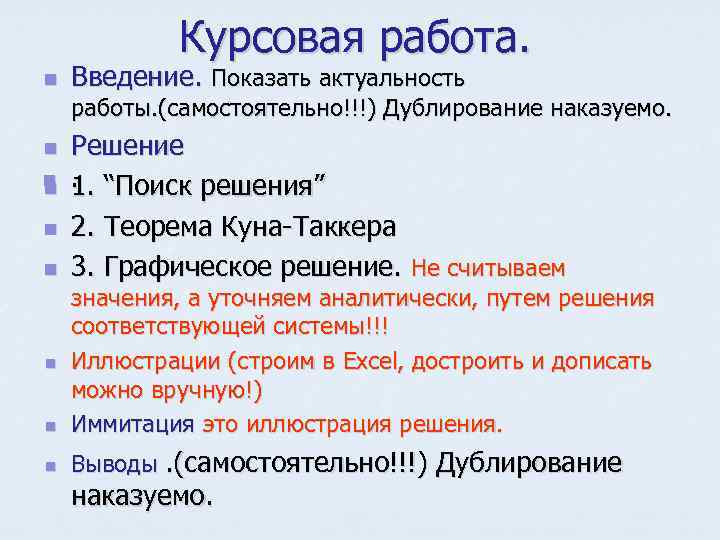 Курсовая работа.

Введение. Показать актуальность работы.(самостоятельно!!!) Дублирование наказуемо.

Решение

1. “Поиск решения”

2. Теорема Куна-Таккера

3. Графическое решение. Не считываем значения, а уточняем аналитически, путем решения соответствующей системы!!!

Иллюстрации (строим в Excel, достроить и дописать можно вручную!)

Иммитация это иллюстрация решения.

Выводы .(самостоятельно!!!) Дублирование наказуемо.